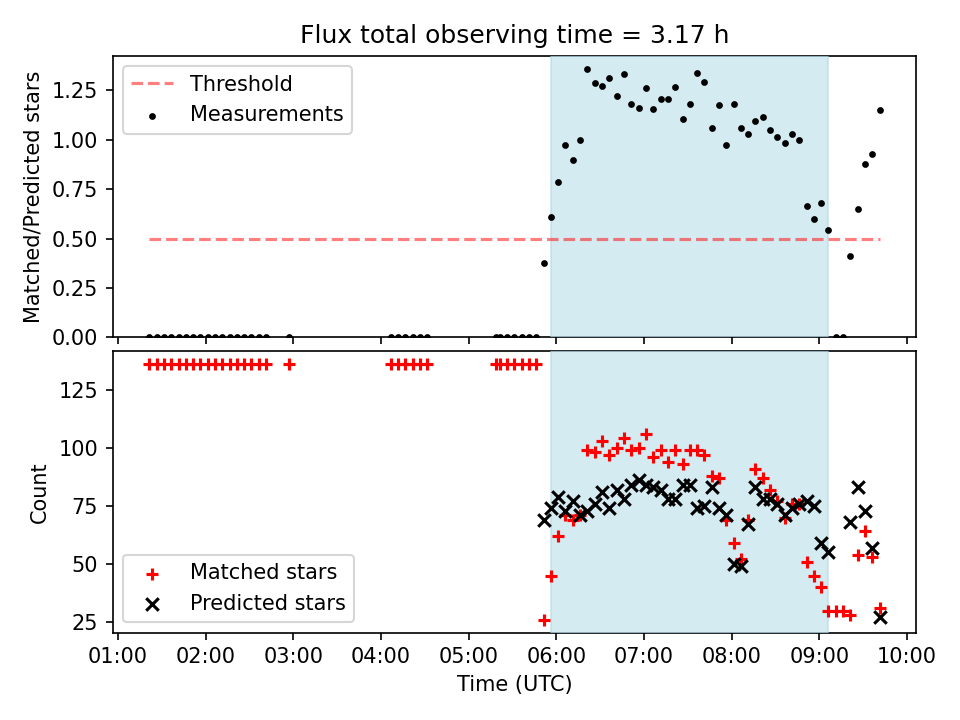 Flux total observing time = 3.17 h

Threshold
Measurements

Matched/Predicted stars

1.25
1.00
0.75
0.50
0.25
0.00

125
100
75
50
25

Count

Matched stars
Predicted stars

01:00 02:00 03:00 04:00 05:00 06:00 07:00 08:00 09:00 10:00

Time (UTC)